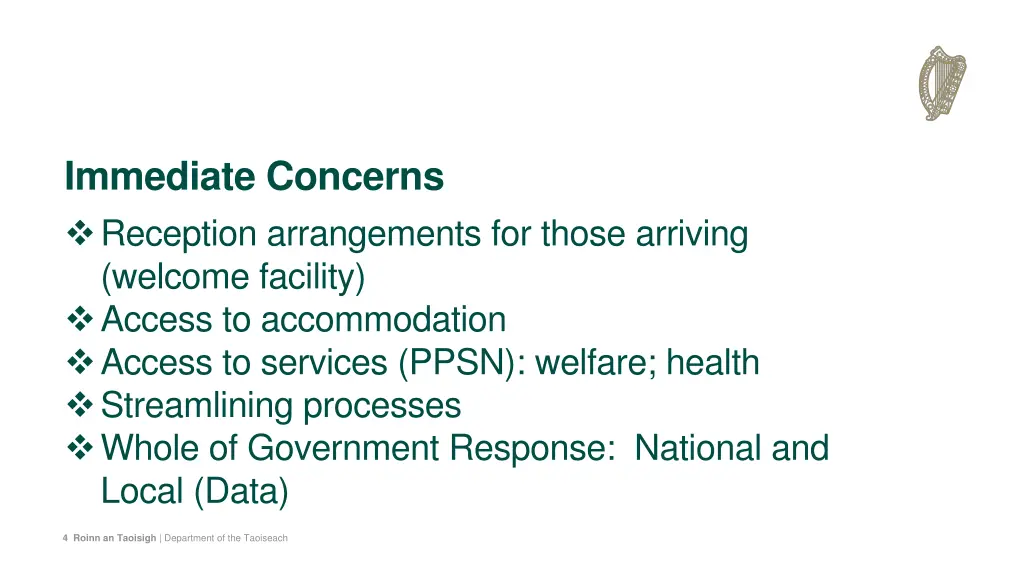 Immediate Concerns

❖ Reception arrangements for those arriving (welcome facility)
❖ Access to accommodation
❖ Access to services (PPSN): welfare; health
❖ Streamlining processes
❖ Whole of Government Response: National and Local (Data)

4 Roinn an Taoisigh | Department of the Taoiseach